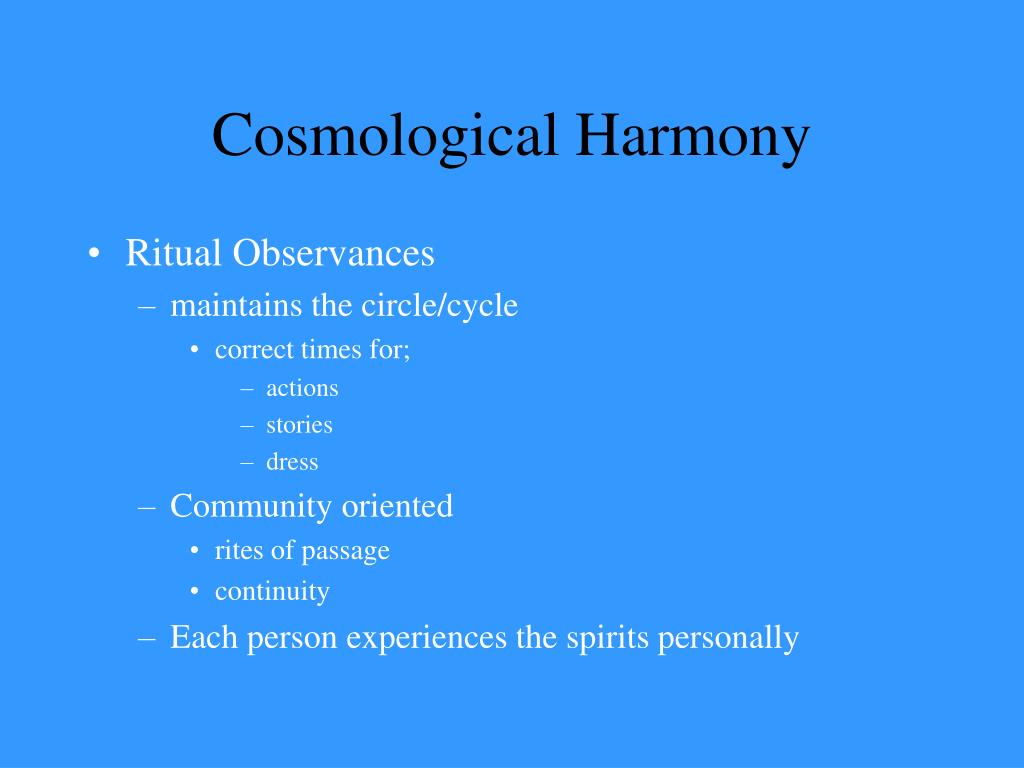 Cosmological Harmony

• Ritual Observances
  – maintains the circle/cycle
    • correct times for;
      – actions
      – stories
      – dress
  – Community oriented
    • rites of passage
    • continuity
  – Each person experiences the spirits personally